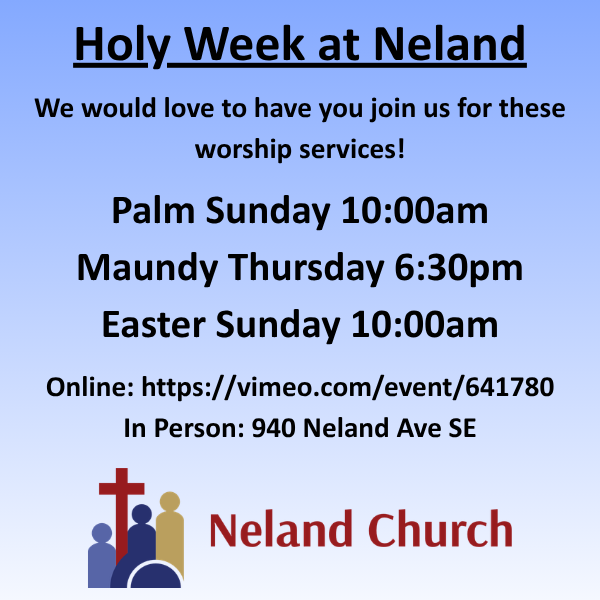 Holy Week at Neland

We would love to have you join us for these worship services!

Palm Sunday 10:00am

Maundy Thursday 6:30pm

Easter Sunday 10:00am

Online: https://vimeo.com/event/641780
In Person: 940 Neland Ave SE

Neland Church